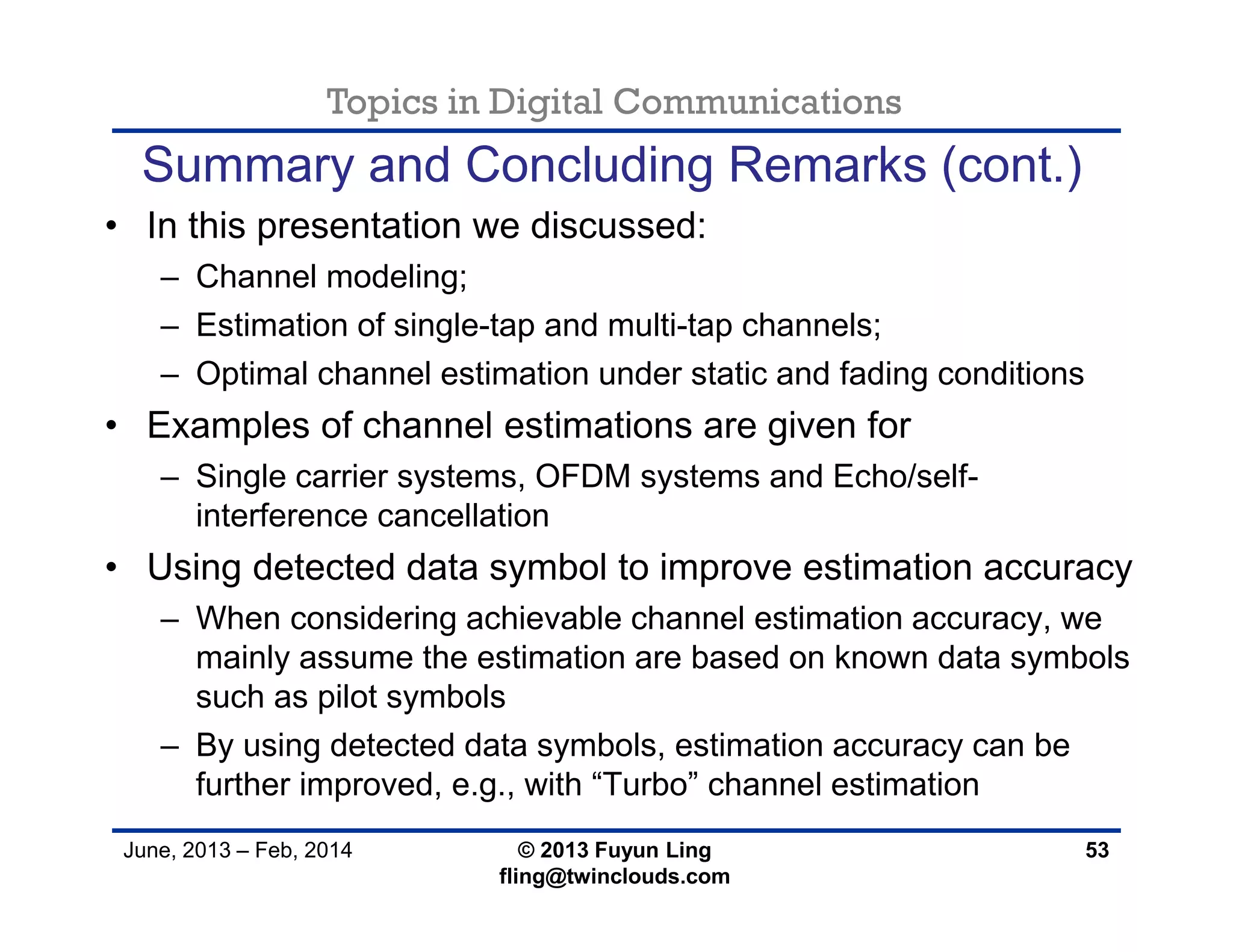 Topics in Digital Communications

Summary and Concluding Remarks (cont.)

• In this presentation we discussed:
– Channel modeling;
– Estimation of single-tap and multi-tap channels;
– Optimal channel estimation under static and fading conditions
• Examples of channel estimations are given for
– Single carrier systems, OFDM systems and Echo/self-interference cancellation
• Using detected data symbol to improve estimation accuracy
– When considering achievable channel estimation accuracy, we mainly assume the estimation are based on known data symbols such as pilot symbols
– By using detected data symbols, estimation accuracy can be further improved, e.g., with “Turbo” channel estimation

June, 2013 – Feb, 2014
© 2013 Fuyun Ling
fling@twinclouds.com
53